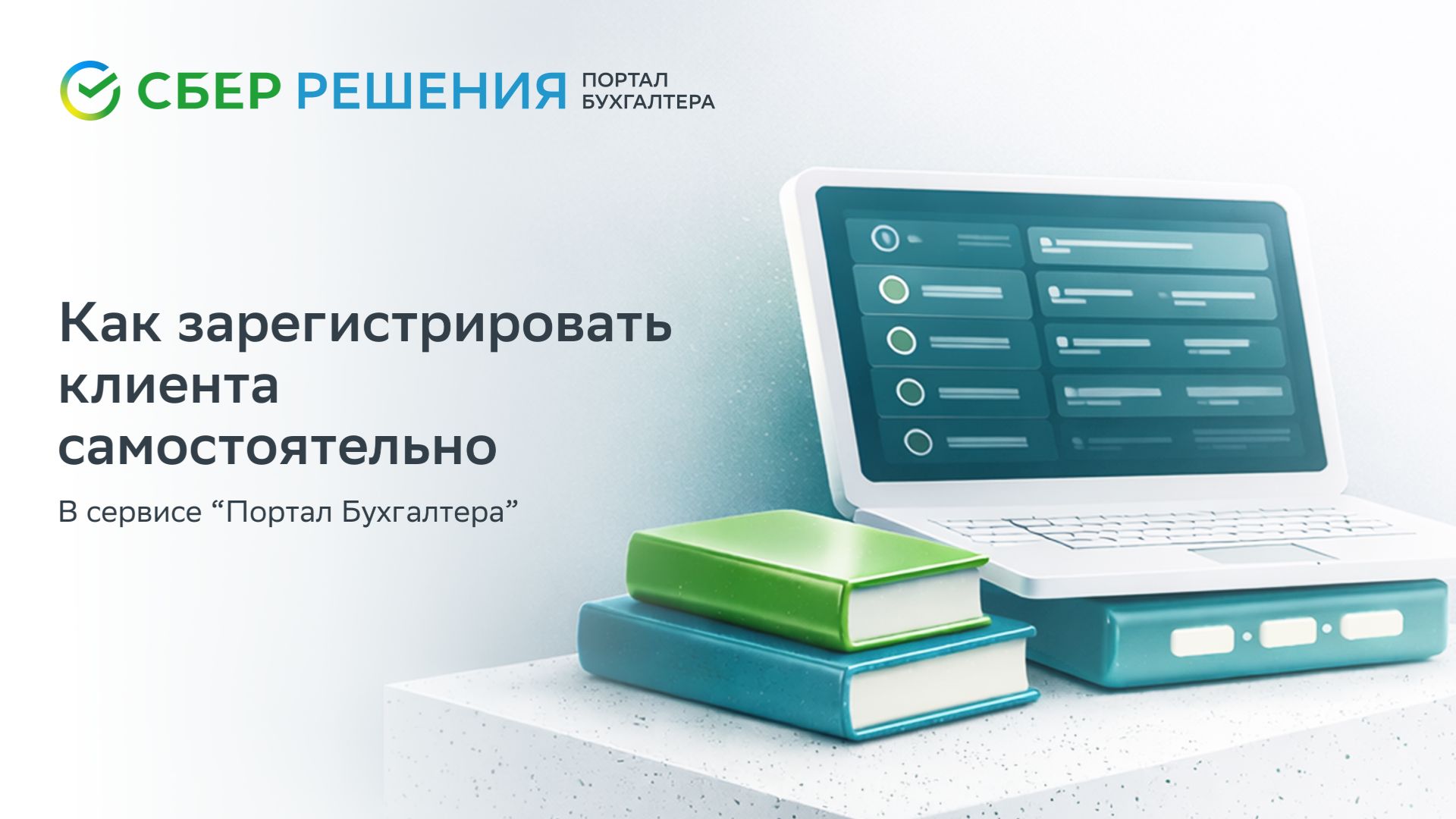 СБЕР РЕШЕНИЯ ПОРТАЛ БУХГАЛТЕРА

Как зарегистрировать клиента самостоятельно

В сервисе “Портал Бухгалтера”